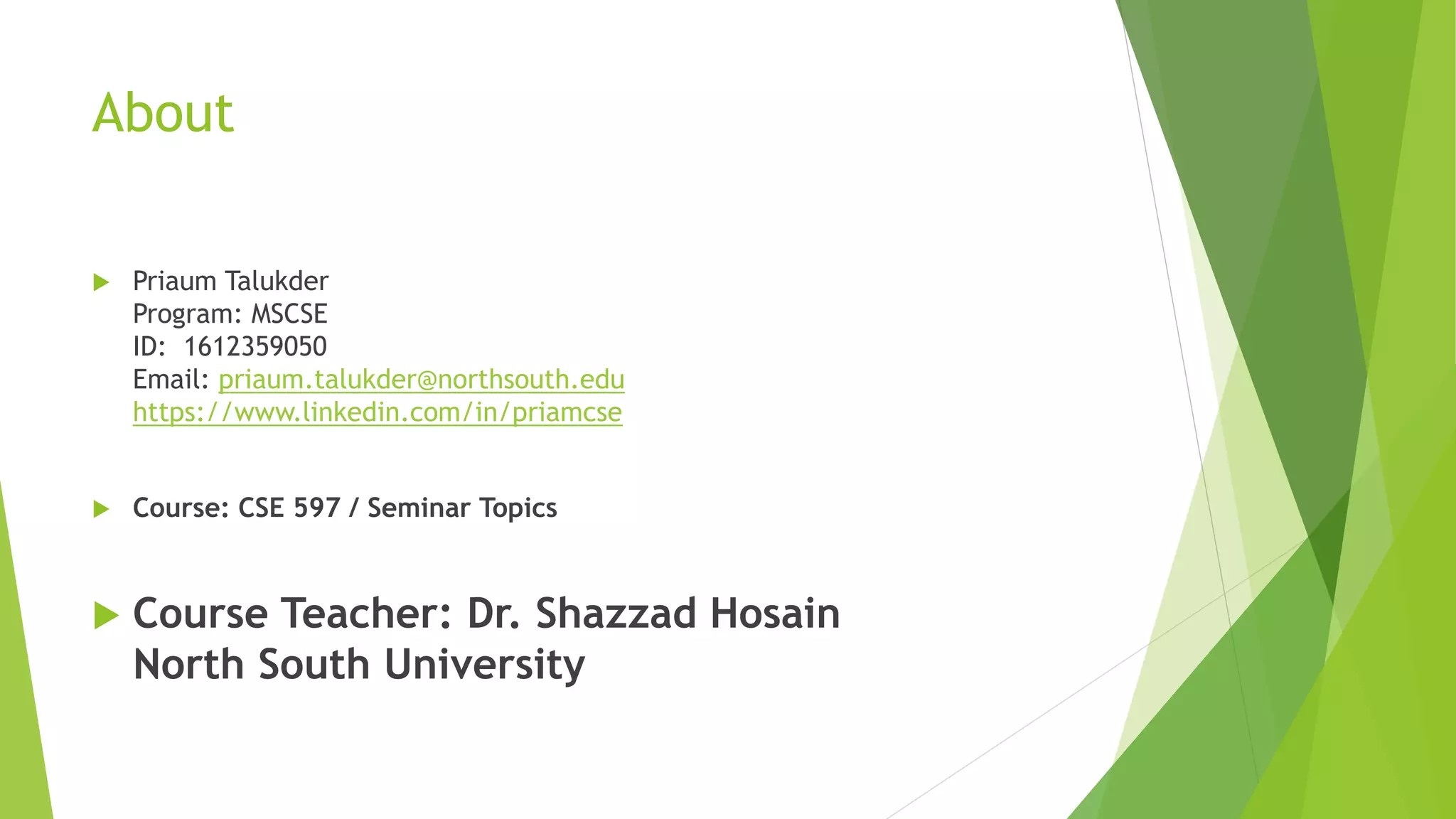 About

Priaum Talukder
Program: MSCSE
ID: 1612359050
Email: priaum.talukder@northsouth.edu
https://www.linkedin.com/in/priamcse

Course: CSE 597 / Seminar Topics

Course Teacher: Dr. Shazzad Hosain
North South University